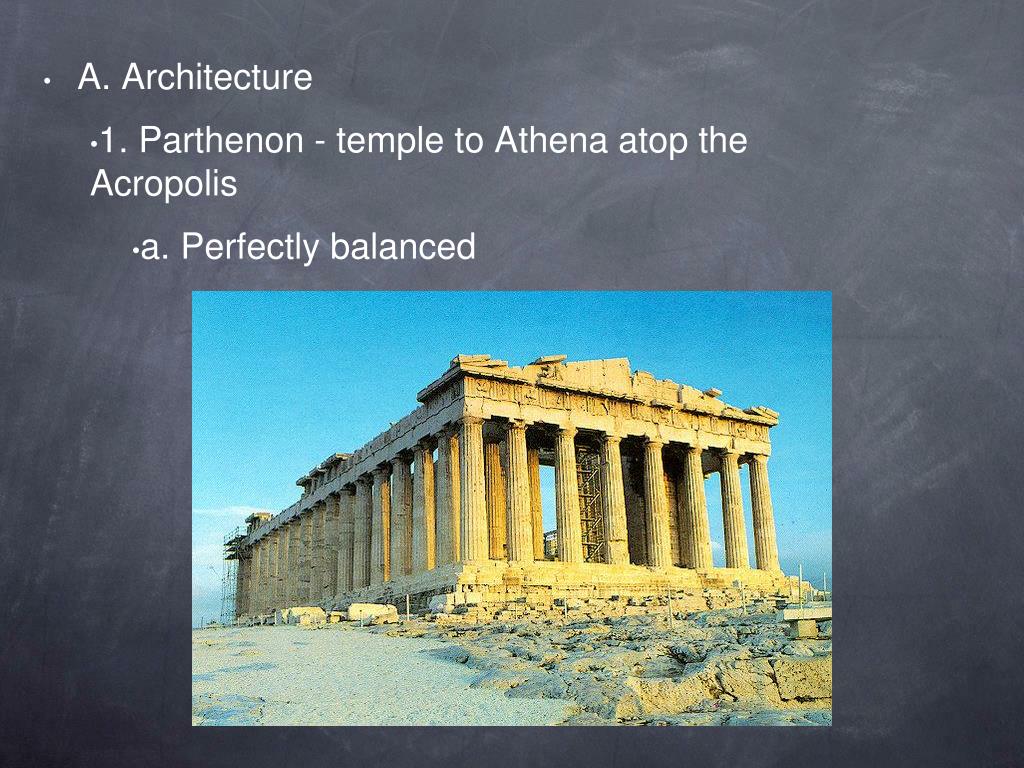 • A. Architecture

•1. Parthenon - temple to Athena atop the Acropolis

•a. Perfectly balanced